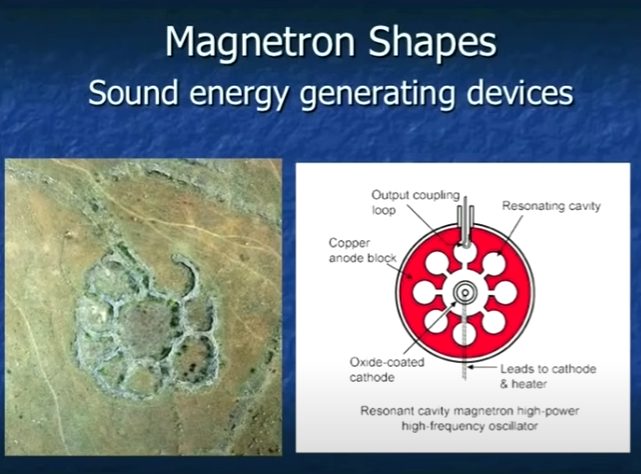 Magnetron Shapes
Sound energy generating devices

Output coupling loop
Resonating cavity
Copper anode block
Oxide-coated cathode
Leads to cathode & heater

Resonant cavity magnetron high-power high-frequency oscillator